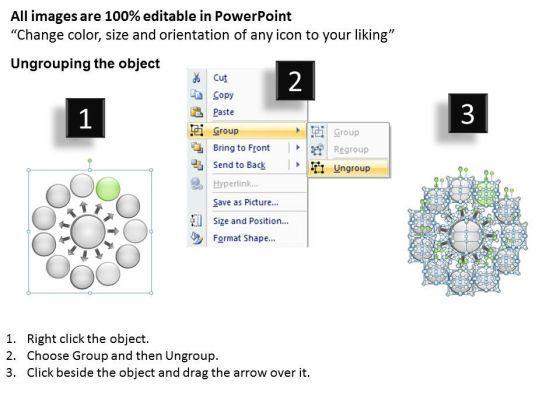 All images are 100% editable in PowerPoint
“Change color, size and orientation of any icon to your liking”

Ungrouping the object

1

2

3

Cut
Copy
Paste
Group
Bring to Front
Send to Back
Hyperlink...
Save as Picture...
Size and Position...
Format Shape...

Group
Regroup
Ungroup

1. Right click the object.
2. Choose Group and then Ungroup.
3. Click beside the object and drag the arrow over it.